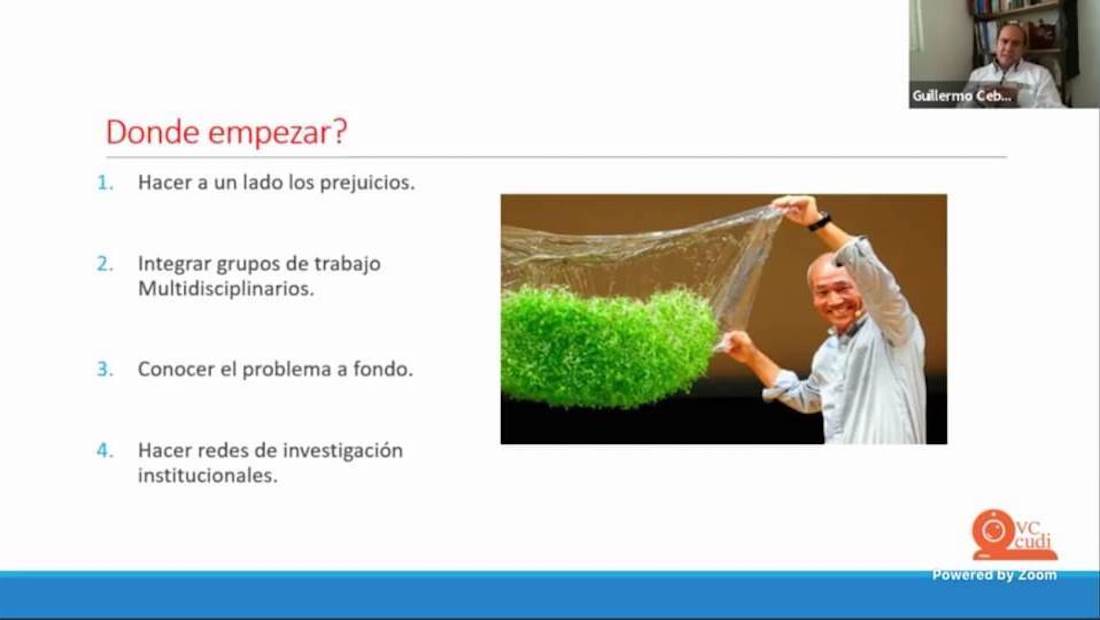 Guillermo Ceb...

Donde empezar?

1. Hacer a un lado los prejuicios.

2. Integrar grupos de trabajo Multidisciplinarios.

3. Conocer el problema a fondo.

4. Hacer redes de investigación institucionales.

VC cudi

Powered by Zoom